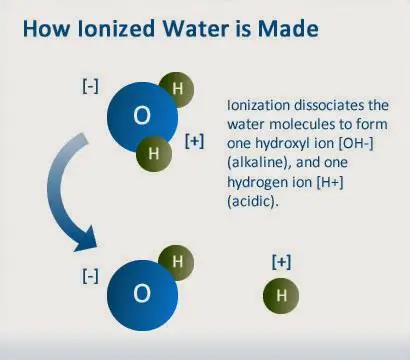 How Ionized Water is Made

[-]

H

O

H

[+]

Ionization dissociates the water molecules to form one hydroxyl ion [OH-] (alkaline), and one hydrogen ion [H+] (acidic).

[-]

H

O

[+]

H